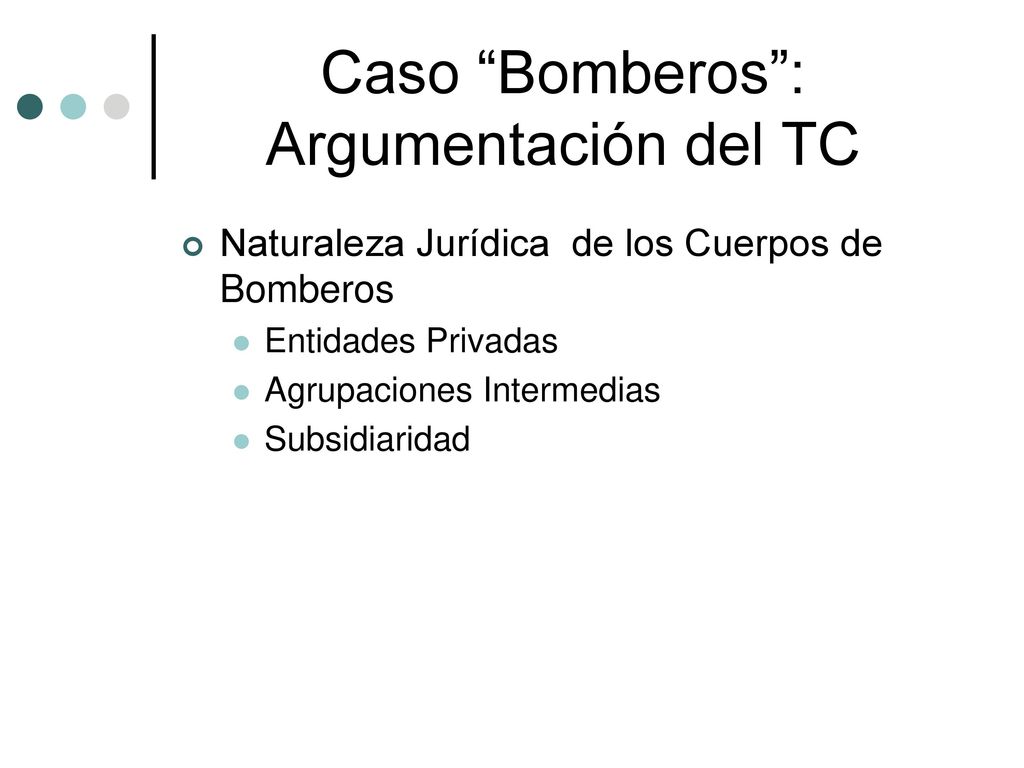 Caso “Bomberos”: Argumentación del TC

Naturaleza Jurídica de los Cuerpos de Bomberos

Entidades Privadas

Agrupaciones Intermedias

Subsidiaridad